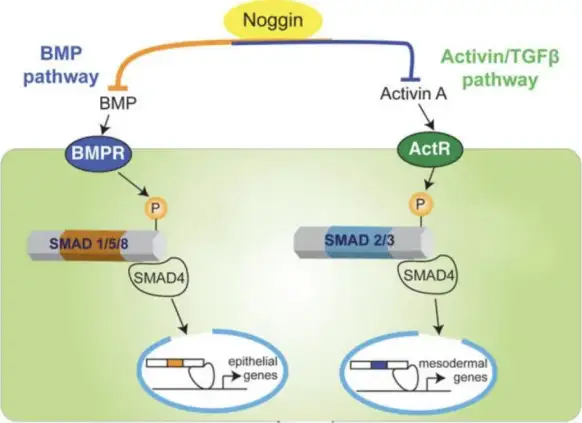 Noggin

BMP pathway

Activin/TGFβ pathway

BMP

Activin A

BMPR

ActR

P

P

SMAD 1/5/8

SMAD 2/3

SMAD4

SMAD4

epithelial genes

mesodermal genes